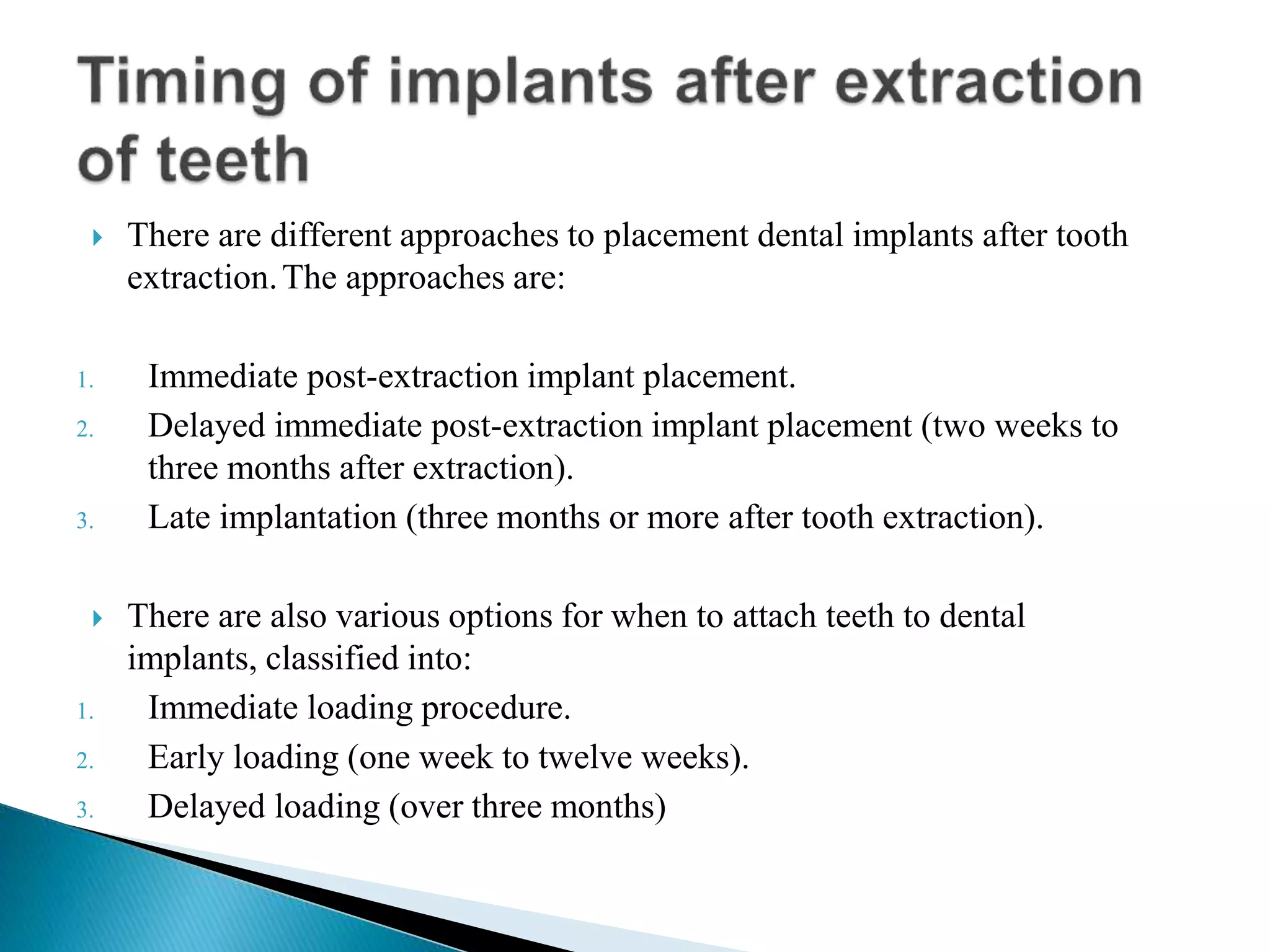 Timing of implants after extraction of teeth

There are different approaches to placement dental implants after tooth extraction. The approaches are:

1. Immediate post-extraction implant placement.
2. Delayed immediate post-extraction implant placement (two weeks to three months after extraction).
3. Late implantation (three months or more after tooth extraction).

There are also various options for when to attach teeth to dental implants, classified into:
1. Immediate loading procedure.
2. Early loading (one week to twelve weeks).
3. Delayed loading (over three months)